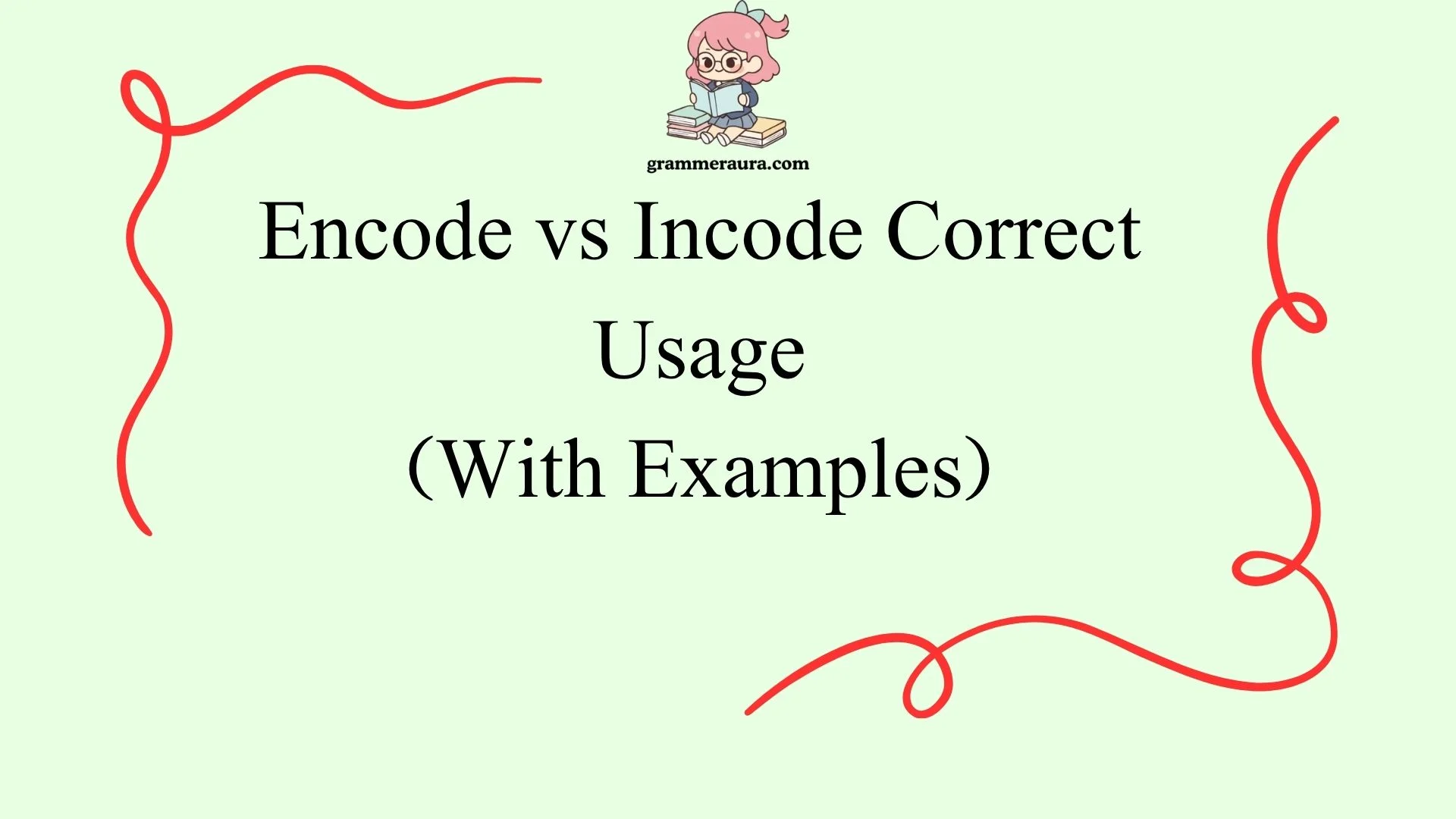 grammeraura.com

Encode vs Incode Correct Usage
(With Examples)